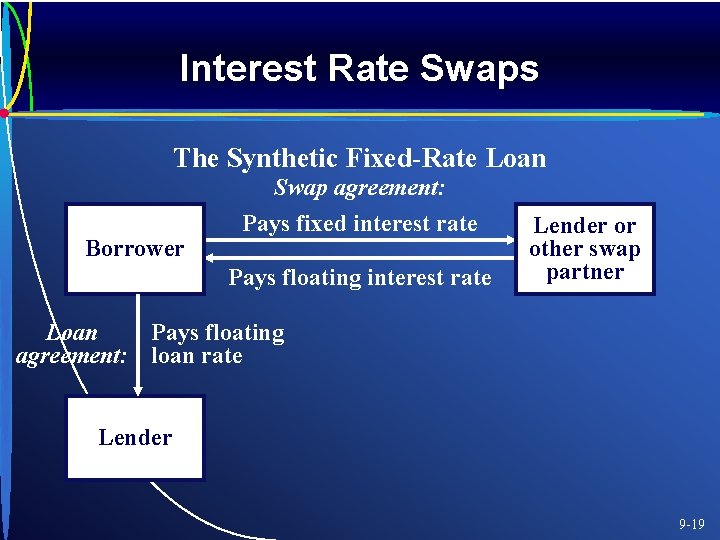 Interest Rate Swaps

The Synthetic Fixed-Rate Loan

Swap agreement:

Borrower

Pays fixed interest rate

Pays floating interest rate

Lender or other swap partner

Loan agreement:

Pays floating loan rate

Lender

9-19